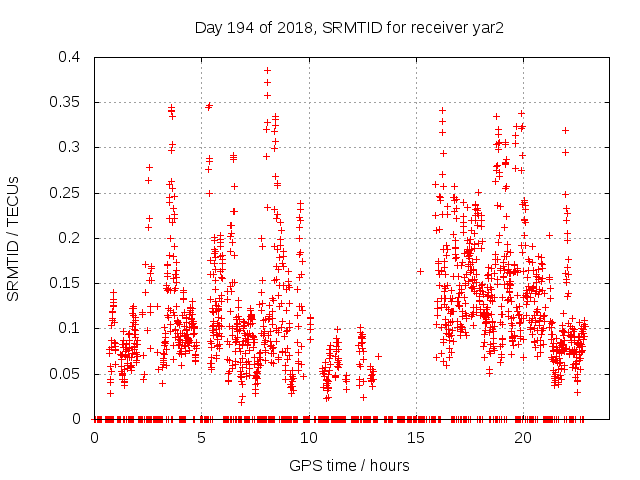 Day 194 of 2018, SRMTID for receiver yar2

SRMTID / TECUs

0.4
0.35
0.3
0.25
0.2
0.15
0.1
0.05
0

0
5
10
15
20

GPS time / hours